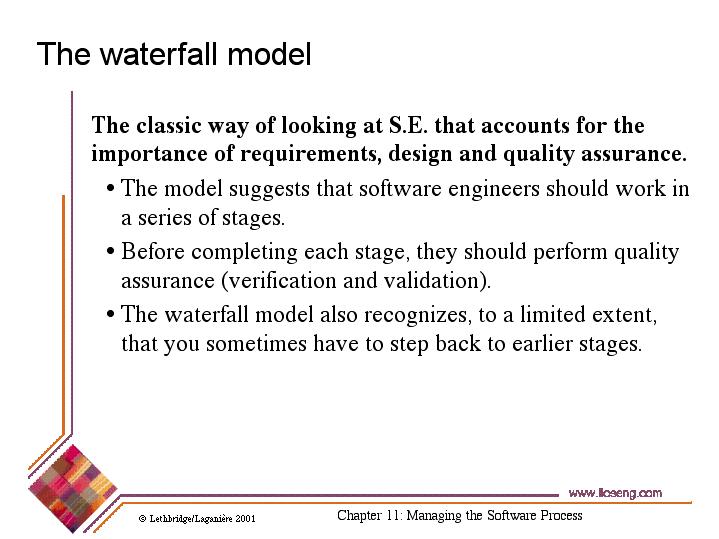 The waterfall model

The classic way of looking at S.E. that accounts for the importance of requirements, design and quality assurance.

• The model suggests that software engineers should work in a series of stages.

• Before completing each stage, they should perform quality assurance (verification and validation).

• The waterfall model also recognizes, to a limited extent, that you sometimes have to step back to earlier stages.

www.lloseng.com

© Lethbridge/Laganière 2001

Chapter 11: Managing the Software Process